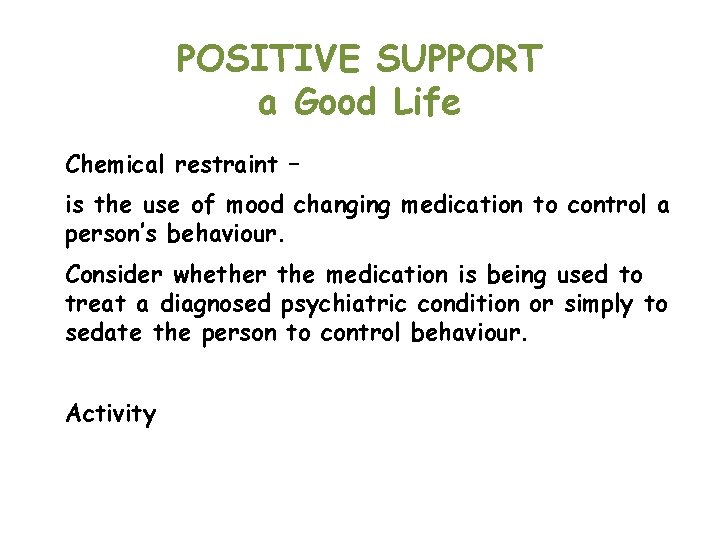 POSITIVE SUPPORT
a Good Life

Chemical restraint –

is the use of mood changing medication to control a person's behaviour.

Consider whether the medication is being used to treat a diagnosed psychiatric condition or simply to sedate the person to control behaviour.

Activity